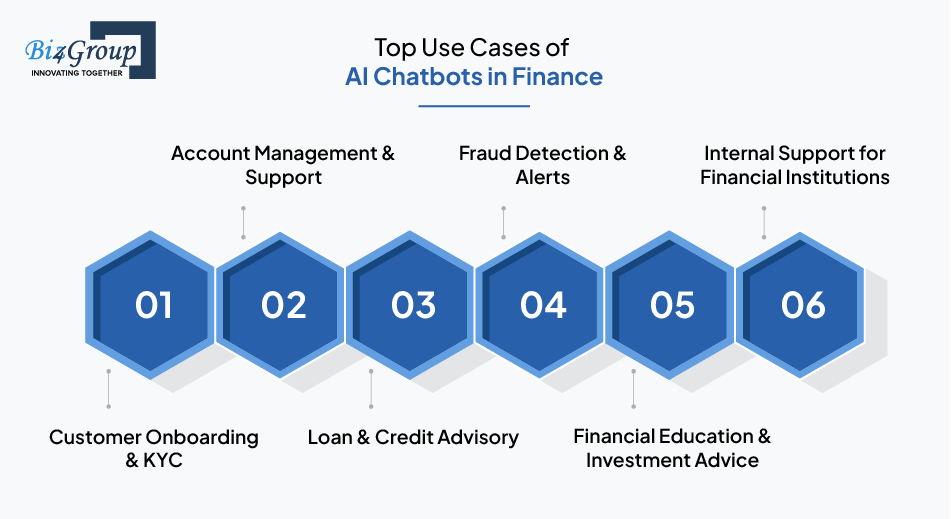 Biz4Group
INNOVATING TOGETHER

Top Use Cases of
AI Chatbots in Finance

Account Management & Support

Fraud Detection & Alerts

Internal Support for Financial Institutions

01

02

03

04

05

06

Customer Onboarding & KYC

Loan & Credit Advisory

Financial Education & Investment Advice